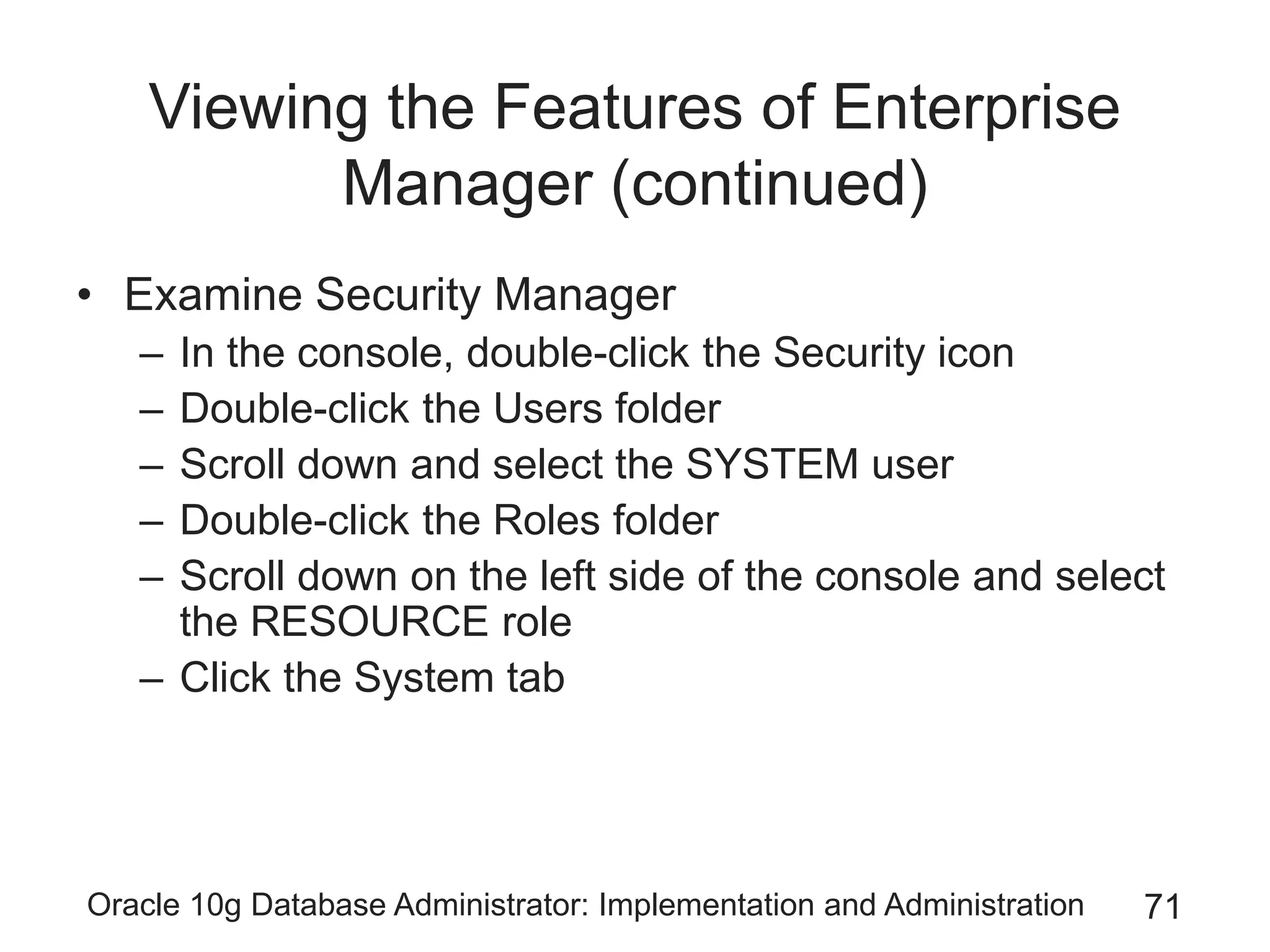 Viewing the Features of Enterprise Manager (continued)

• Examine Security Manager
– In the console, double-click the Security icon
– Double-click the Users folder
– Scroll down and select the SYSTEM user
– Double-click the Roles folder
– Scroll down on the left side of the console and select the RESOURCE role
– Click the System tab

Oracle 10g Database Administrator: Implementation and Administration 71